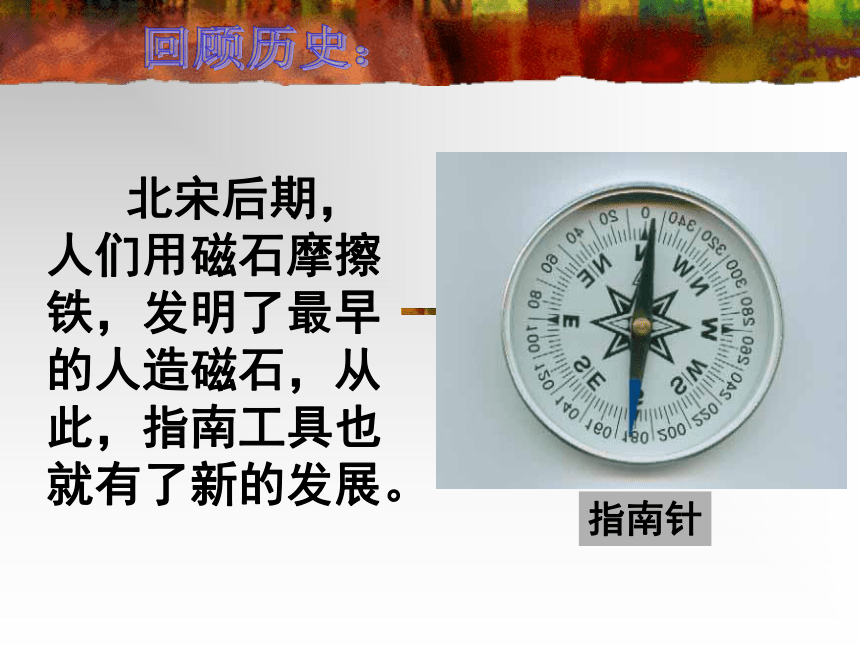 回顾历史：

北宋后期，人们用磁石摩擦铁，发明了最早的人造磁石，从此，指南工具也就有了新的发展。

0 20 40 60 80 100 120 140 160 180 200 220 240 260 280 300 320 340
N NE E SE S SW W NW

指南针